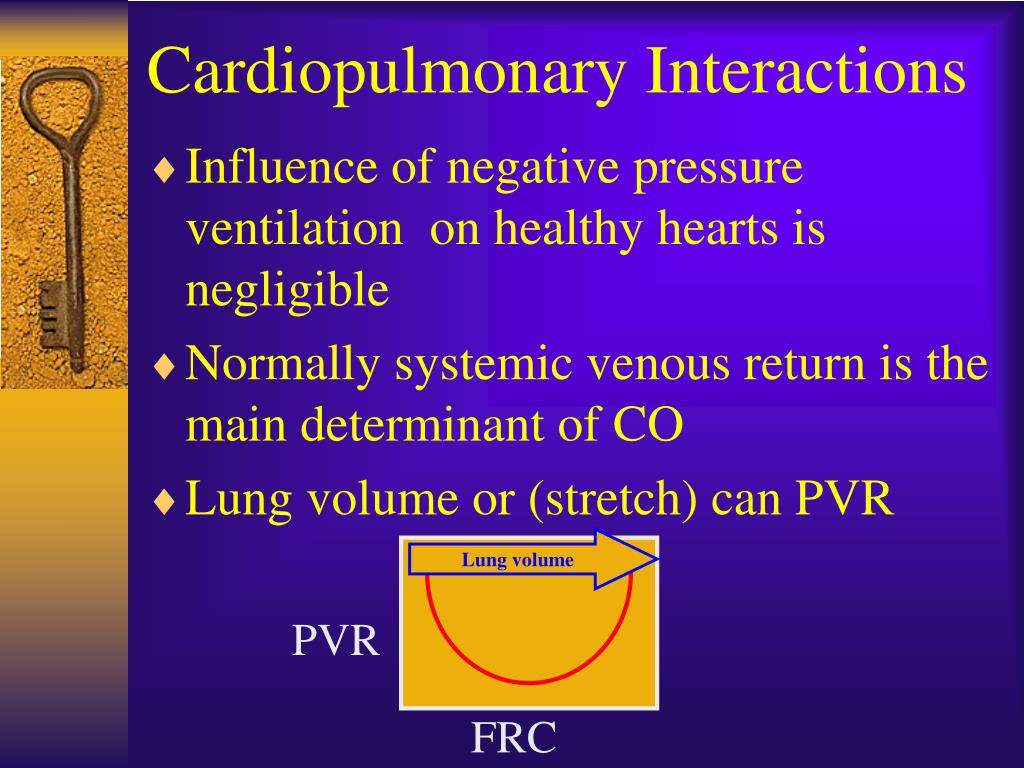 Cardiopulmonary Interactions

♦ Influence of negative pressure ventilation on healthy hearts is negligible

♦ Normally systemic venous return is the main determinant of CO

♦ Lung volume or (stretch) can PVR

Lung volume

PVR

FRC